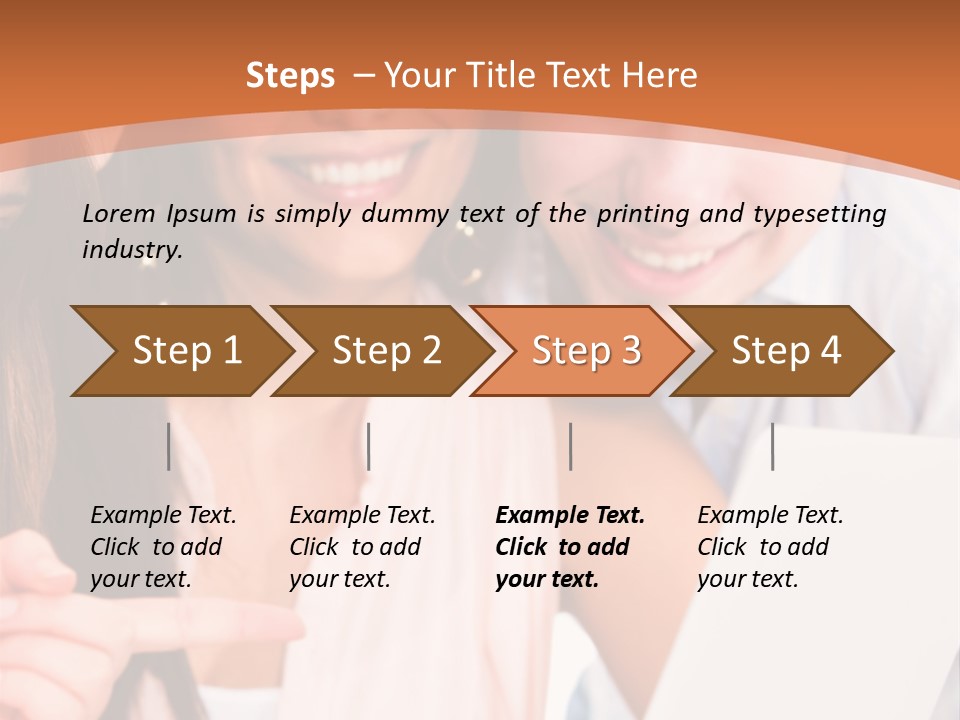 Steps – Your Title Text Here

Lorem Ipsum is simply dummy text of the printing and typesetting industry.

Step 1

Step 2

Step 3

Step 4

Example Text. Click to add your text.

Example Text. Click to add your text.

Example Text. Click to add your text.

Example Text. Click to add your text.